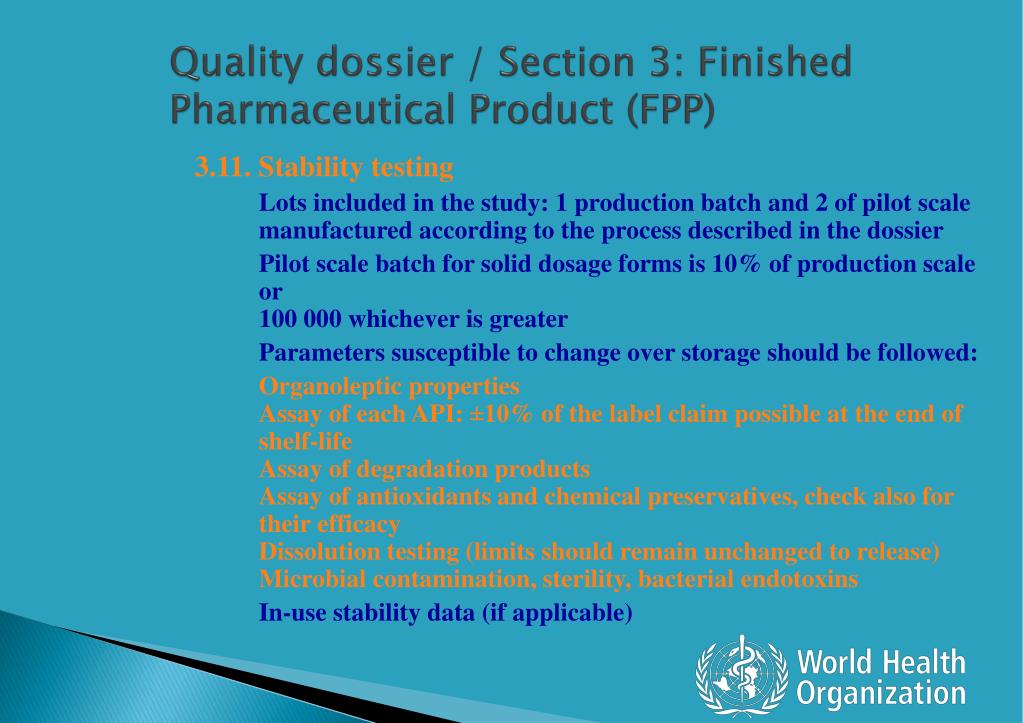 Quality dossier / Section 3: Finished Pharmaceutical Product (FPP)

3.11. Stability testing

Lots included in the study: 1 production batch and 2 of pilot scale manufactured according to the process described in the dossier

Pilot scale batch for solid dosage forms is 10% of production scale or
100 000 whichever is greater

Parameters susceptible to change over storage should be followed:

Organoleptic properties
Assay of each API: ±10% of the label claim possible at the end of shelf-life
Assay of degradation products
Assay of antioxidants and chemical preservatives, check also for their efficacy
Dissolution testing (limits should remain unchanged to release)
Microbial contamination, sterility, bacterial endotoxins

In-use stability data (if applicable)

World Health Organization